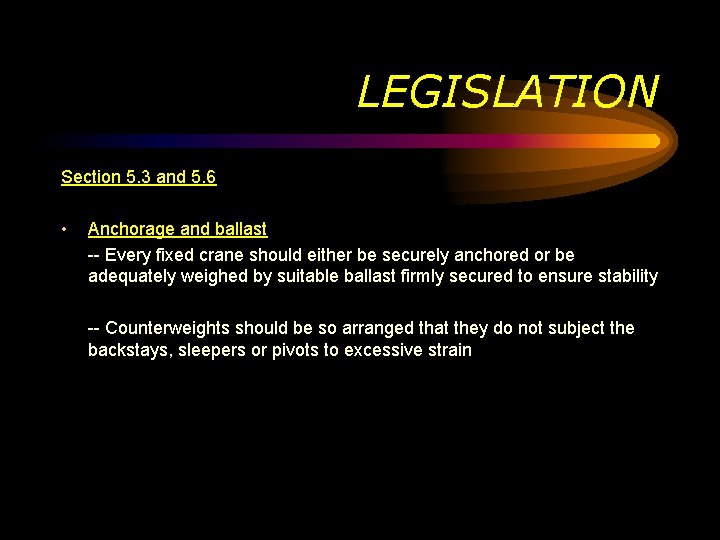 LEGISLATION

Section 5.3 and 5.6

• Anchorage and ballast

-- Every fixed crane should either be securely anchored or be adequately weighed by suitable ballast firmly secured to ensure stability

-- Counterweights should be so arranged that they do not subject the backstays, sleepers or pivots to excessive strain